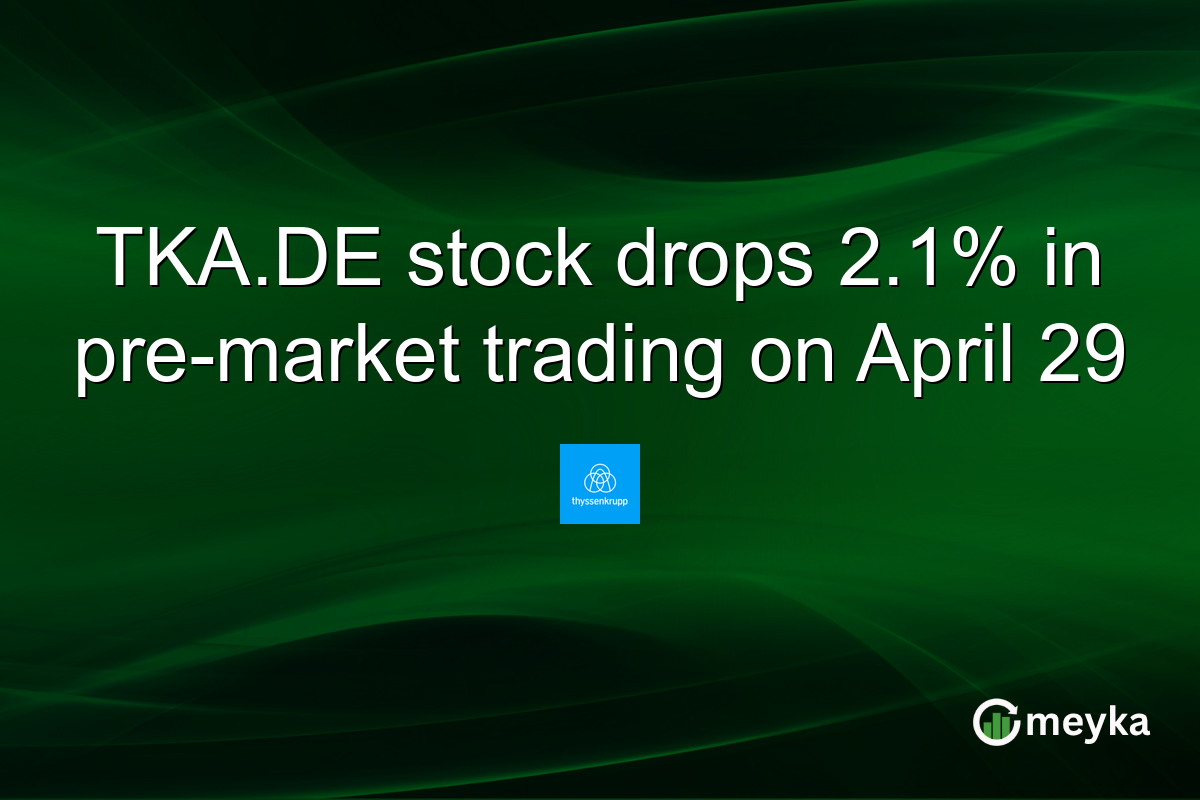 TKA.DE stock drops 2.1% in pre-market trading on April 29

thyssenkrupp

meyka